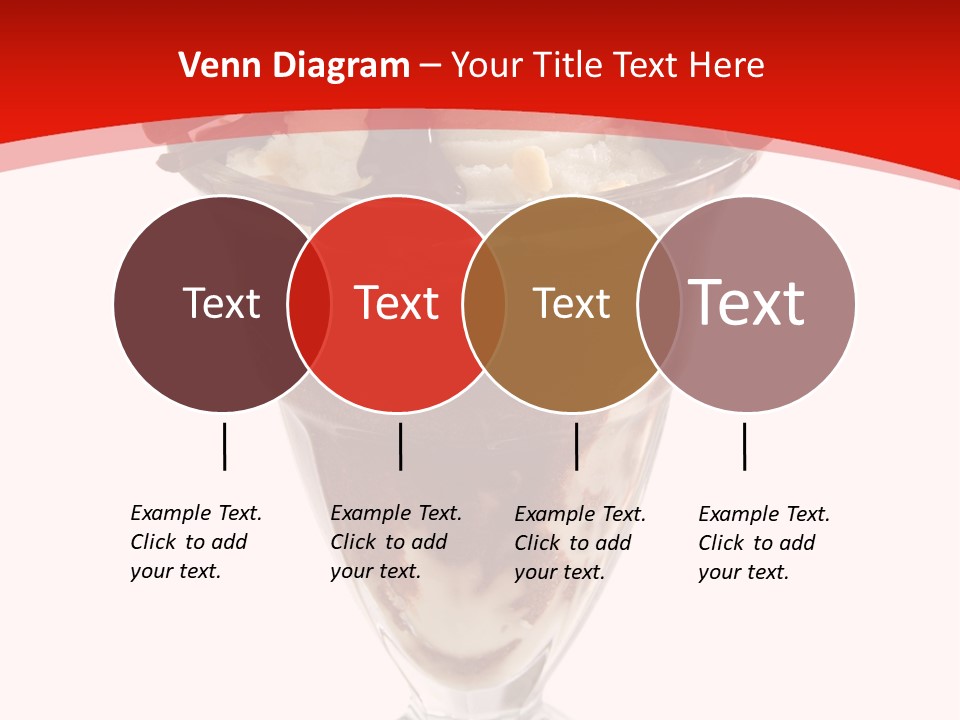 Venn Diagram – Your Title Text Here

Text

Text

Text

Text

Example Text. Click to add your text.

Example Text. Click to add your text.

Example Text. Click to add your text.

Example Text. Click to add your text.